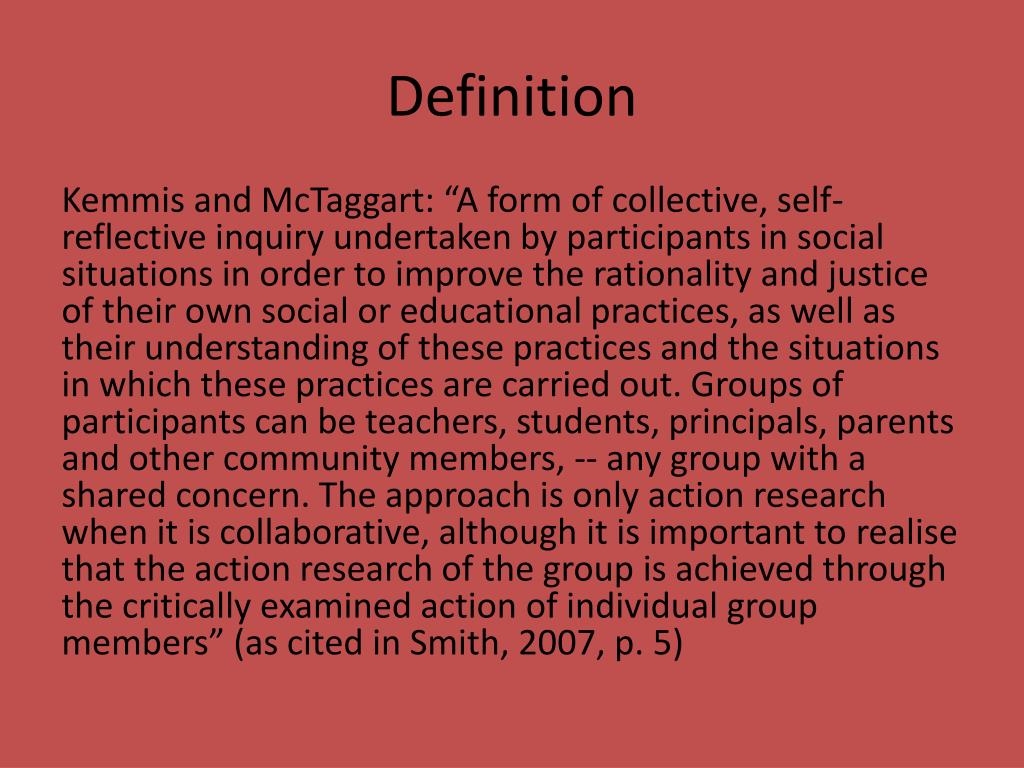 Definition

Kemmis and McTaggart: “A form of collective, self-reflective inquiry undertaken by participants in social situations in order to improve the rationality and justice of their own social or educational practices, as well as their understanding of these practices and the situations in which these practices are carried out. Groups of participants can be teachers, students, principals, parents and other community members, -- any group with a shared concern. The approach is only action research when it is collaborative, although it is important to realise that the action research of the group is achieved through the critically examined action of individual group members” (as cited in Smith, 2007, p. 5)